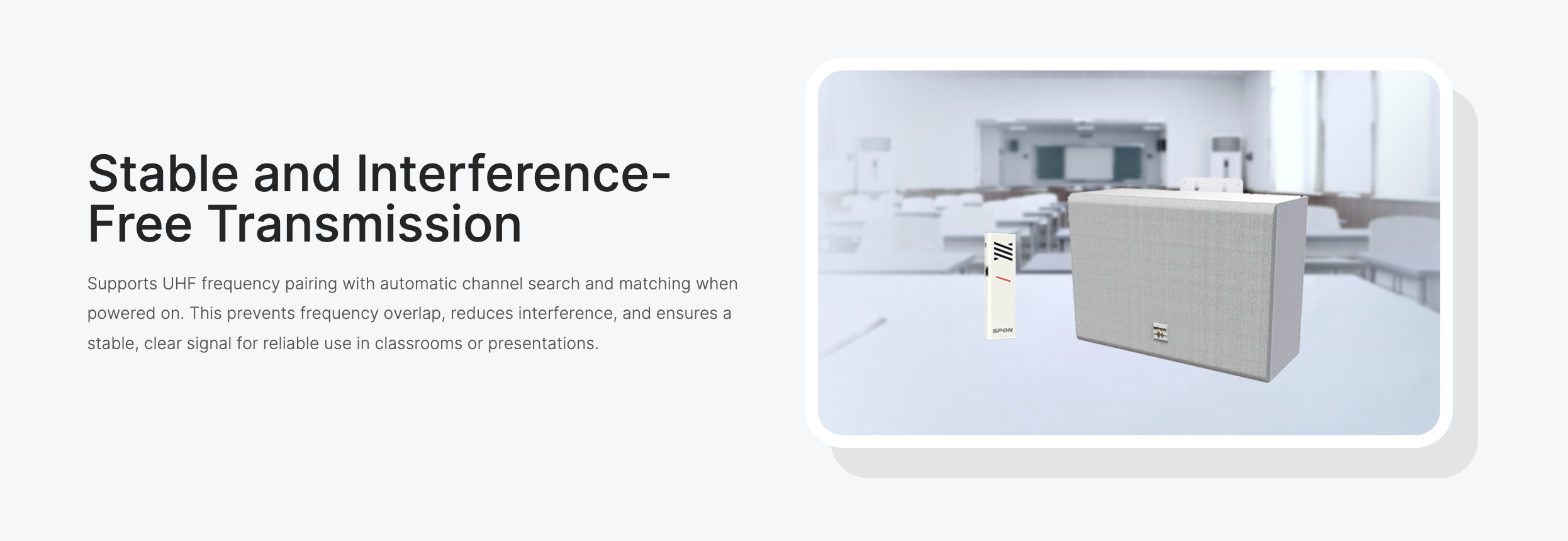 Stable and Interference-Free Transmission

Supports UHF frequency pairing with automatic channel search and matching when powered on. This prevents frequency overlap, reduces interference, and ensures a stable, clear signal for reliable use in classrooms or presentations.

SPON

SPON